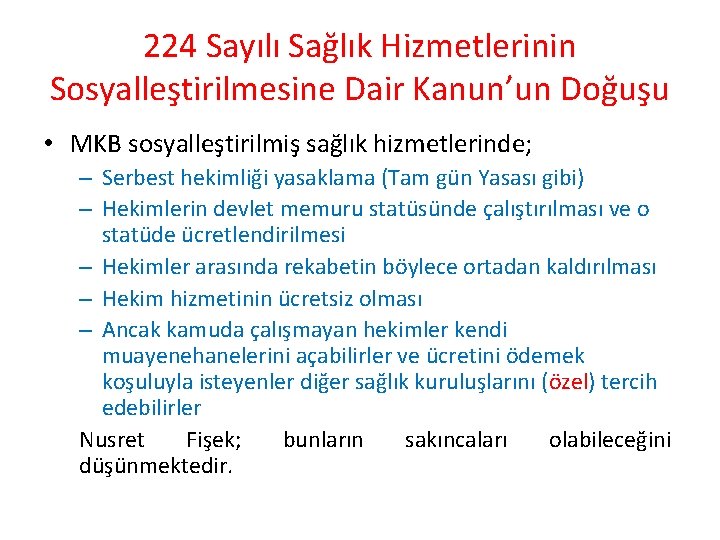 224 Sayılı Sağlık Hizmetlerinin Sosyalleştirilmesine Dair Kanun'un Doğuşu

• MKB sosyalleştirilmiş sağlık hizmetlerinde;
– Serbest hekimliği yasaklama (Tam gün Yasası gibi)
– Hekimlerin devlet memuru statüsünde çalıştırılması ve o statüde ücretlendirilmesi
– Hekimler arasında rekabetin böylece ortadan kaldırılması
– Hekim hizmetinin ücretsiz olması
– Ancak kamuda çalışmayan hekimler kendi muayenehanelerini açabilirler ve ücretini ödemek koşuluyla isteyenler diğer sağlık kuruluşlarını (özel) tercih edebilirler

Nusret Fişek; bunların sakıncaları olabileceğini düşünmektedir.